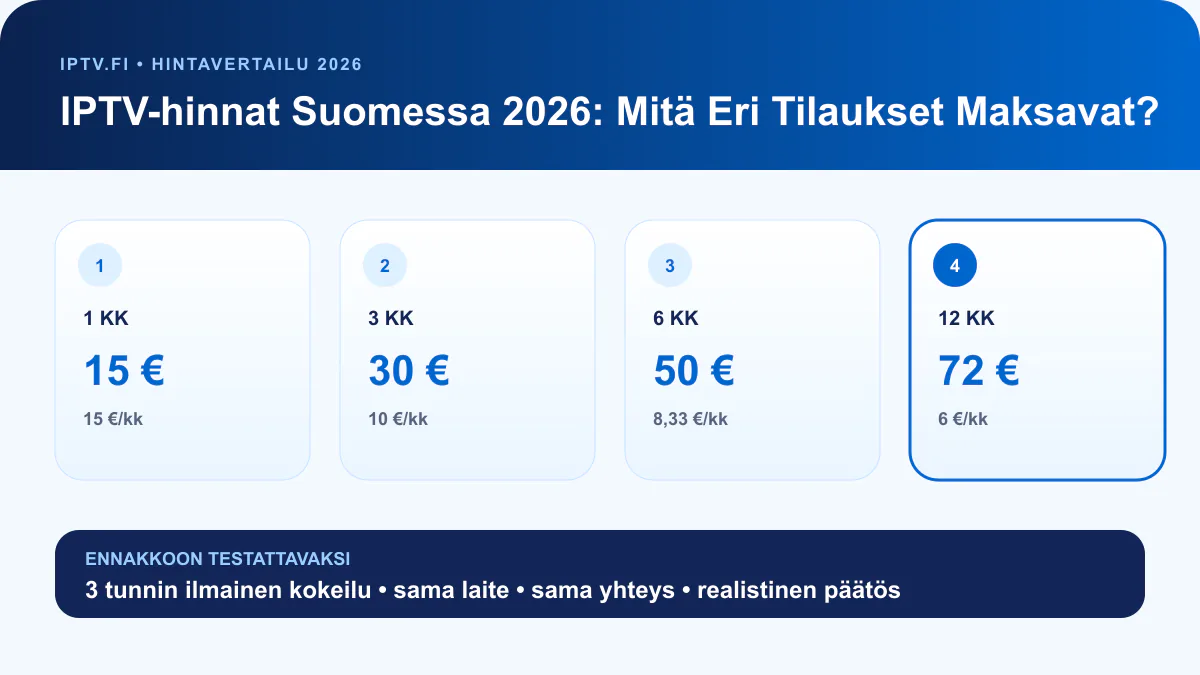 IPTV.FI • HINTAVERTAILU 2026

IPTV-hinnat Suomessa 2026: Mitä Eri Tilaukset Maksavat?

1
1 KK
15 €
15 €/kk

2
3 KK
30 €
10 €/kk

3
6 KK
50 €
8,33 €/kk

4
12 KK
72 €
6 €/kk

ENNAKKOON TESTATTAVAKSI
3 tunnin ilmainen kokeilu • sama laite • sama yhteys • realistinen päätös